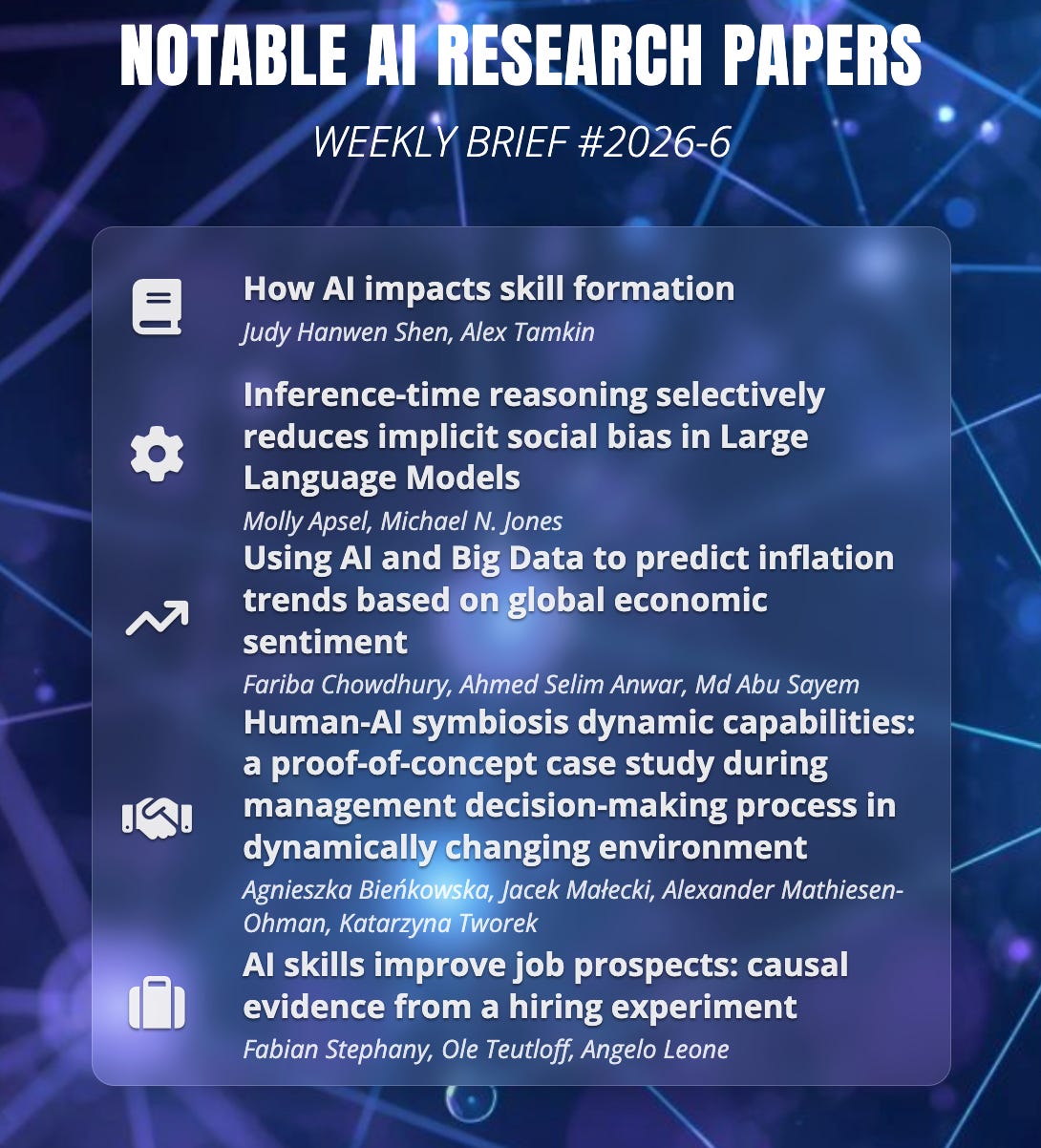 NOTABLE AI RESEARCH PAPERS

WEEKLY BRIEF #2026-6

How AI impacts skill formation
Judy Hanwen Shen, Alex Tamkin

Inference-time reasoning selectively reduces implicit social bias in Large Language Models
Molly Apsel, Michael N. Jones

Using AI and Big Data to predict inflation trends based on global economic sentiment
Fariba Chowdhury, Ahmed Selim Anwar, Md Abu Sayem

Human-AI symbiosis dynamic capabilities: a proof-of-concept case study during management decision-making process in dynamically changing environment
Agnieszka Bieńkowska, Jacek Małecki, Alexander Mathiesen-Ohman, Katarzyna Tworek

AI skills improve job prospects: causal evidence from a hiring experiment
Fabian Stephany, Ole Teutloff, Angelo Leone